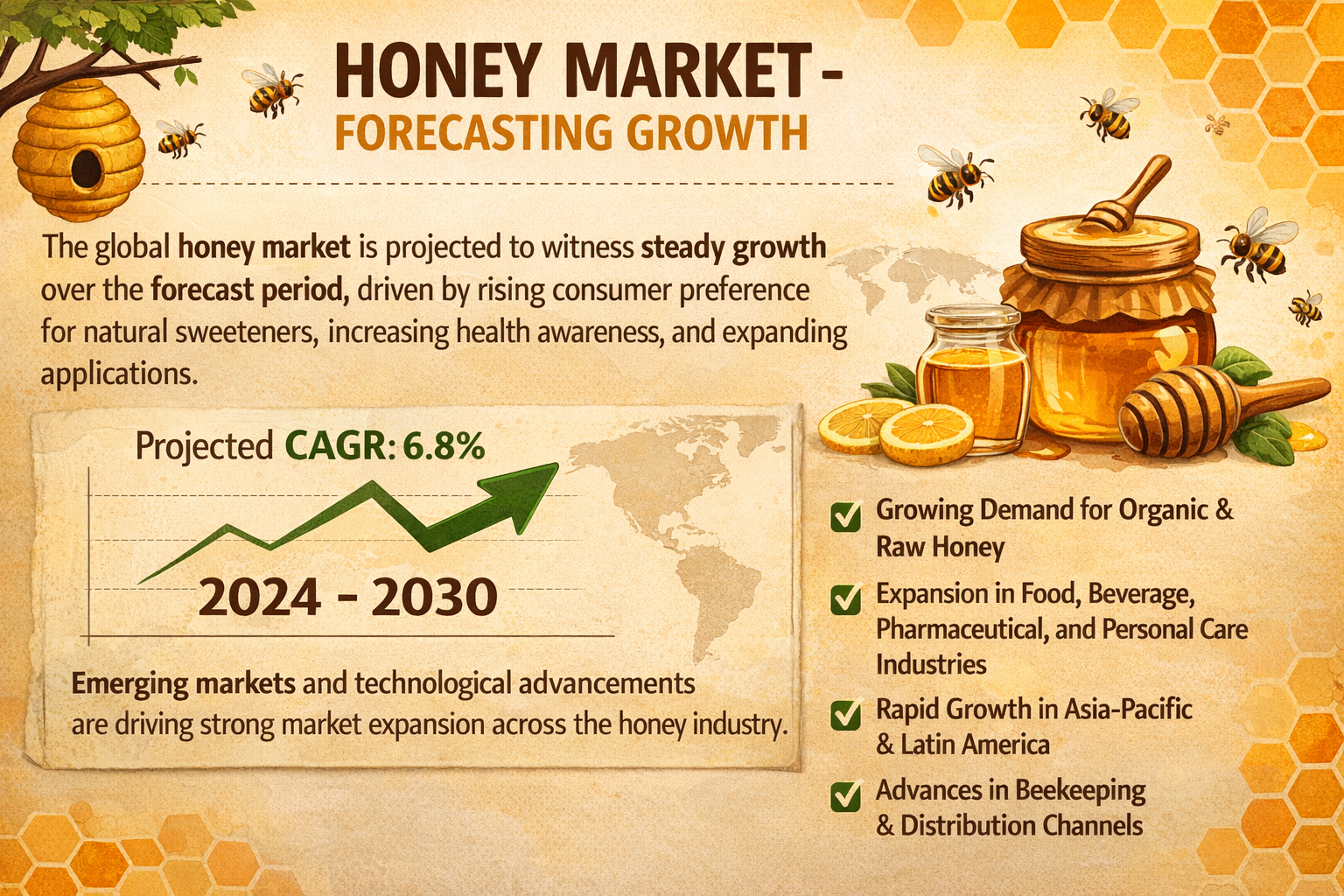 HONEY MARKET -
FORECASTING GROWTH

The global honey market is projected to witness steady growth over the forecast period, driven by rising consumer preference for natural sweeteners, increasing health awareness, and expanding applications.

Projected CAGR: 6.8%

2024 - 2030

Emerging markets and technological advancements are driving strong market expansion across the honey industry.

Growing Demand for Organic & Raw Honey

Expansion in Food, Beverage, Pharmaceutical, and Personal Care Industries

Rapid Growth in Asia-Pacific & Latin America

Advances in Beekeeping & Distribution Channels